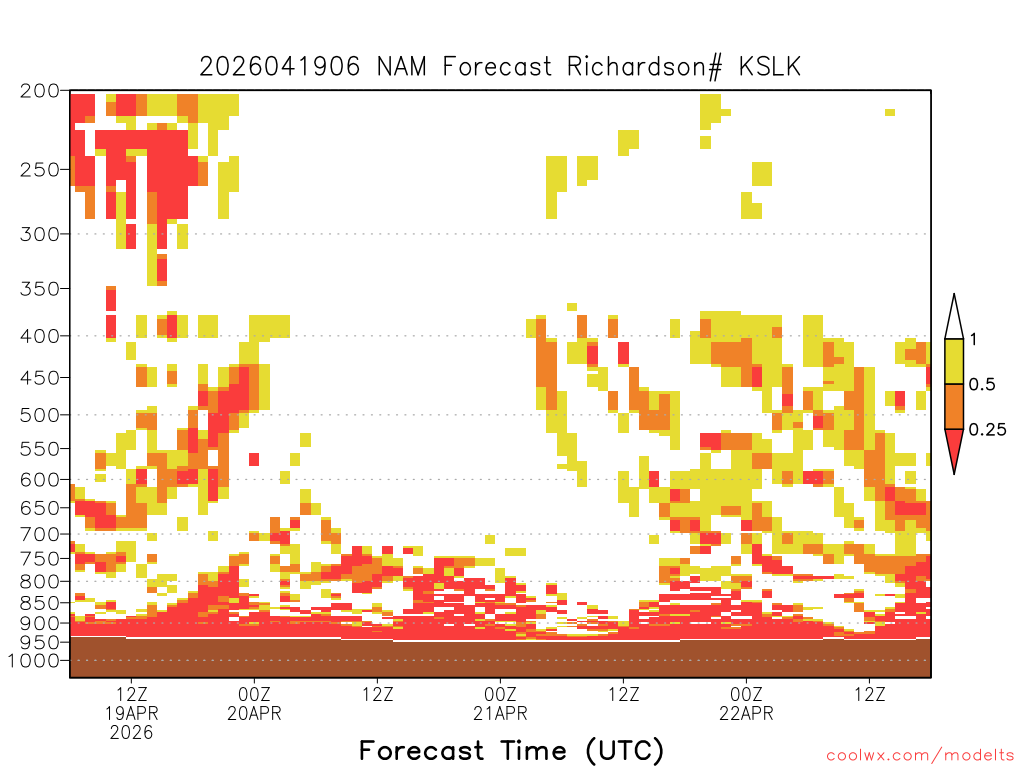 2026041906 NAM Forecast Richardson# KSLK

200
250
300
350
400
450
500
550
600
650
700
750
800
850
900
950
1000

1
0.5
0.25

12Z
19APR
2026
00Z
20APR
12Z
00Z
21APR
12Z
00Z
22APR
12Z

Forecast Time (UTC)

coolwx.com/modelts